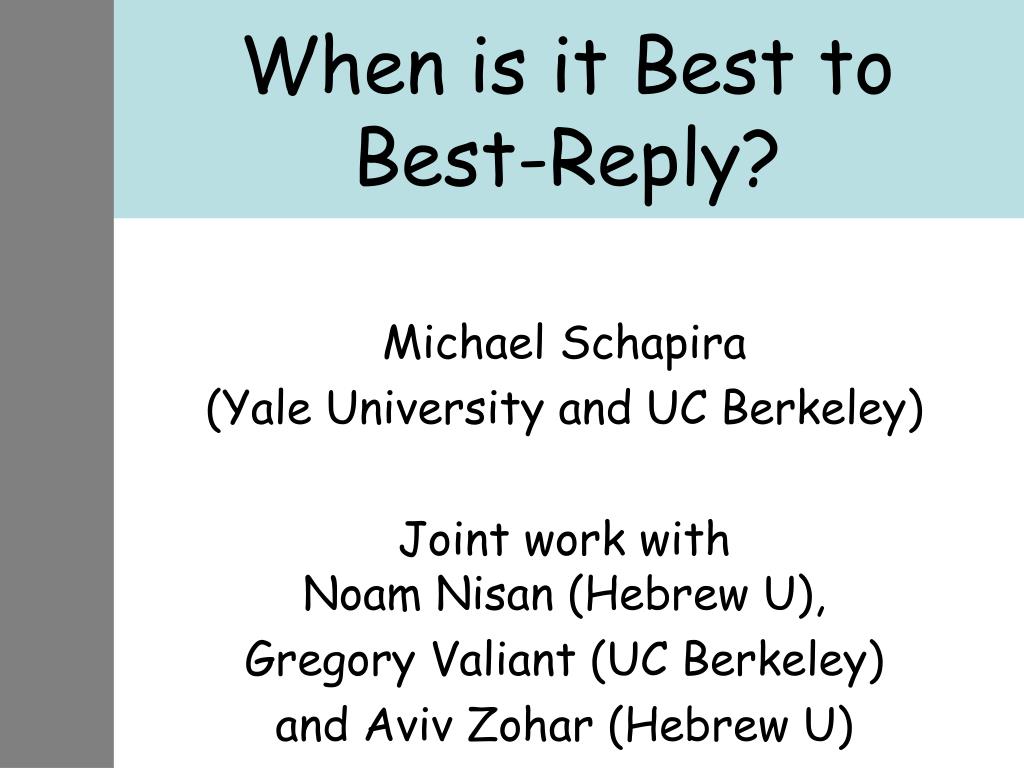 When is it Best to Best-Reply?

Michael Schapira
(Yale University and UC Berkeley)

Joint work with
Noam Nisan (Hebrew U),
Gregory Valiant (UC Berkeley)
and Aviv Zohar (Hebrew U)